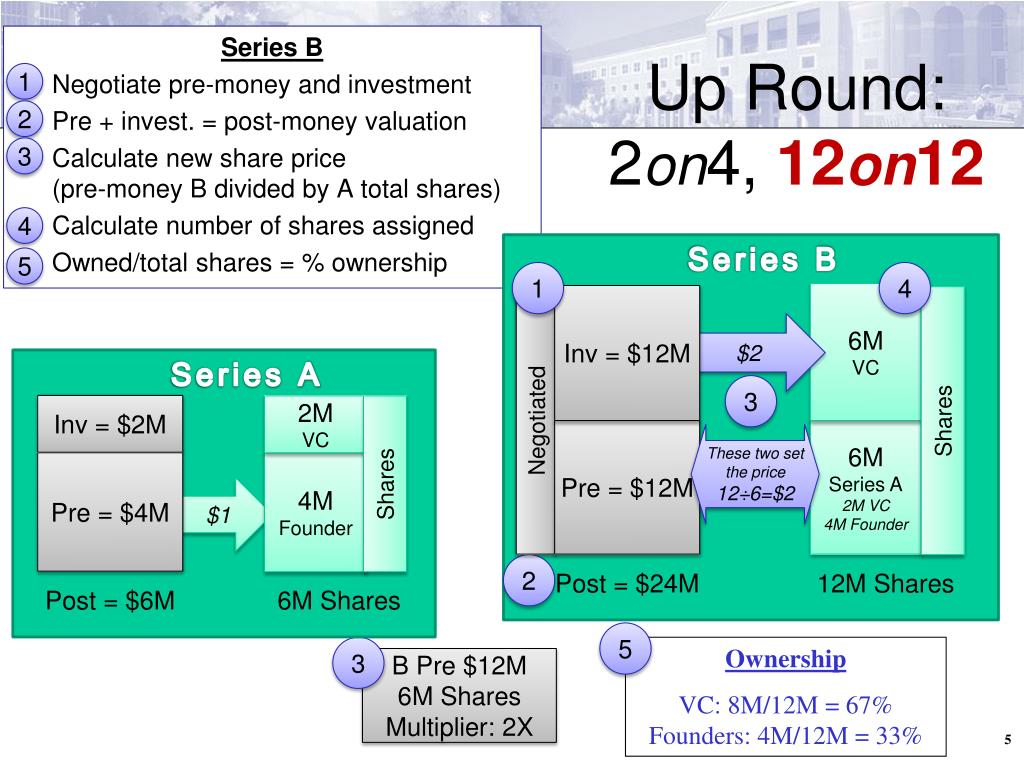 Series B
1 Negotiate pre-money and investment
2 Pre + invest. = post-money valuation
3 Calculate new share price (pre-money B divided by A total shares)
4 Calculate number of shares assigned
5 Owned/total shares = % ownership

Up Round:
2on4, 12on12

Series A
Inv = $2M
Pre = $4M
$1
2M
VC
4M
Founder
Shares
Post = $6M
6M Shares

Series B
1
Negotiated
Inv = $12M
Pre = $12M
$2
3
These two set the price 12÷6=$2
4
6M
VC
6M
Series A
2M VC
4M Founder
Shares
2
Post = $24M
12M Shares

3
B Pre $12M
6M Shares
Multiplier: 2X

5
Ownership
VC: 8M/12M = 67%
Founders: 4M/12M = 33%

5